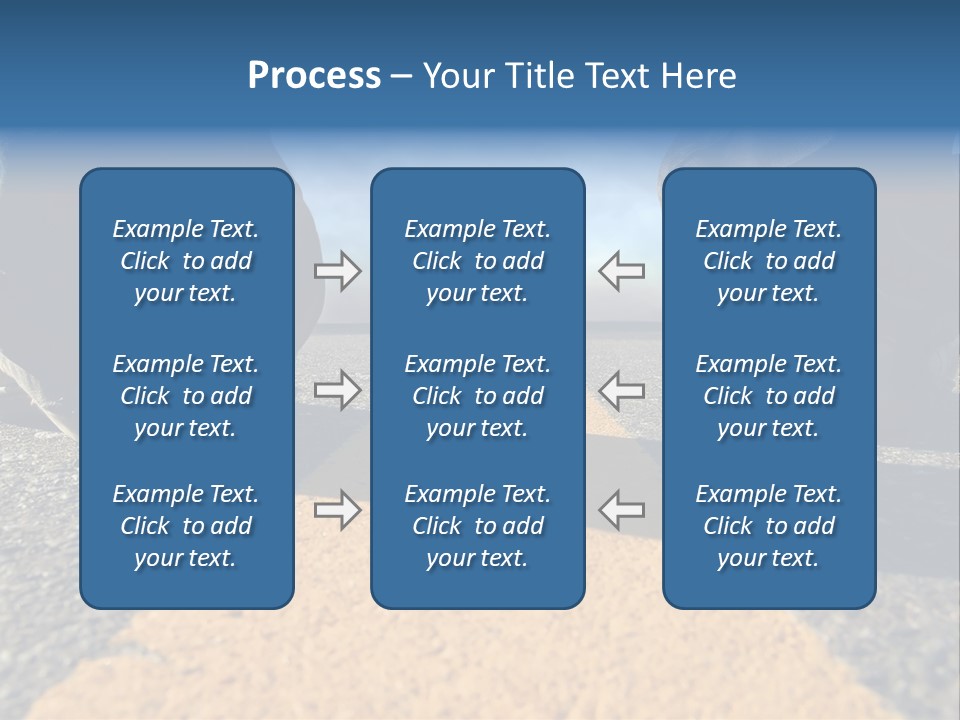 Process – Your Title Text Here

Example Text. Click to add your text.

Example Text. Click to add your text.

Example Text. Click to add your text.

Example Text. Click to add your text.

Example Text. Click to add your text.

Example Text. Click to add your text.

Example Text. Click to add your text.

Example Text. Click to add your text.

Example Text. Click to add your text.